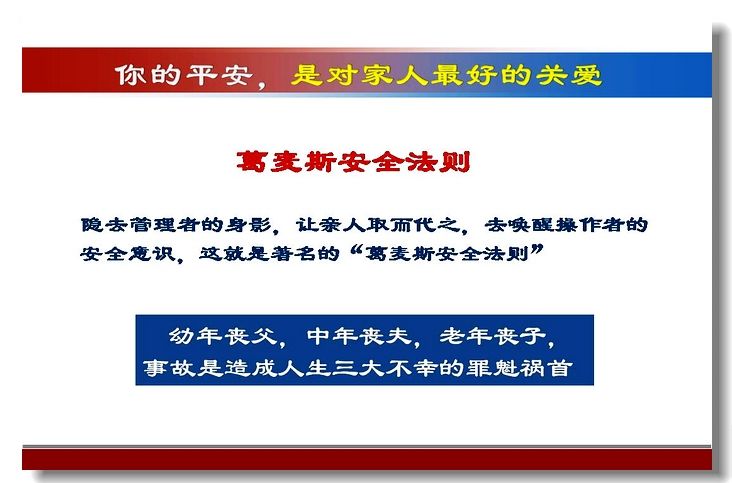 你的平安，是对家人最好的关爱

葛麦斯安全法则

隐去管理者的身影，让亲人取而代之，去唤醒操作者的安全意识，这就是著名的“葛麦斯安全法则”

幼年丧父，中年丧夫，老年丧子，
事故是造成人生三大不幸的罪魁祸首